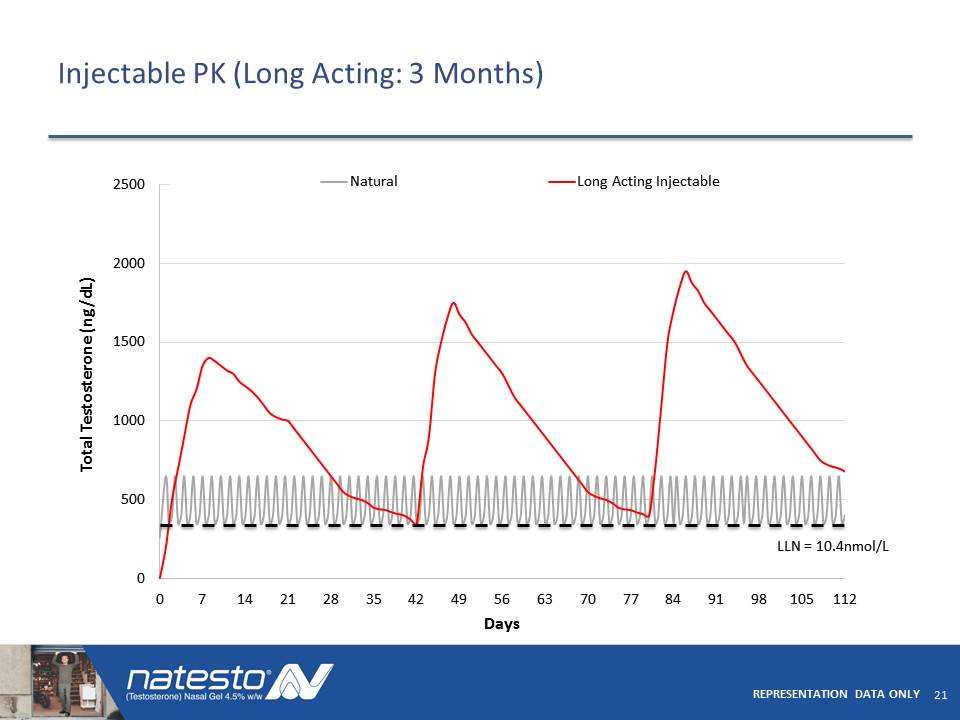 Injectable PK (Long Acting: 3 Months)

Natural
Long Acting Injectable

Total Testosterone (ng/dL)

2500
2000
1500
1000
500
0

LLN = 10.4nmol/L

0 7 14 21 28 35 42 49 56 63 70 77 84 91 98 105 112

Days

natesto®
(Testosterone) Nasal Gel 4.5% w/w

REPRESENTATION DATA ONLY 21